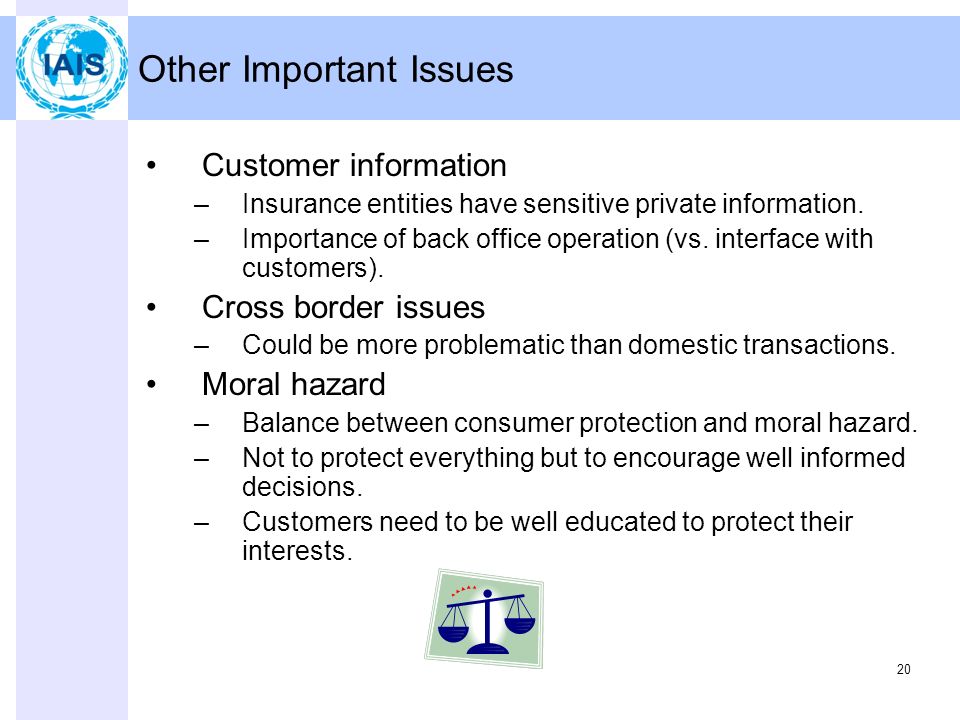 IAIS

Other Important Issues

• Customer information
– Insurance entities have sensitive private information.
– Importance of back office operation (vs. interface with customers).

• Cross border issues
– Could be more problematic than domestic transactions.

• Moral hazard
– Balance between consumer protection and moral hazard.
– Not to protect everything but to encourage well informed decisions.
– Customers need to be well educated to protect their interests.

20